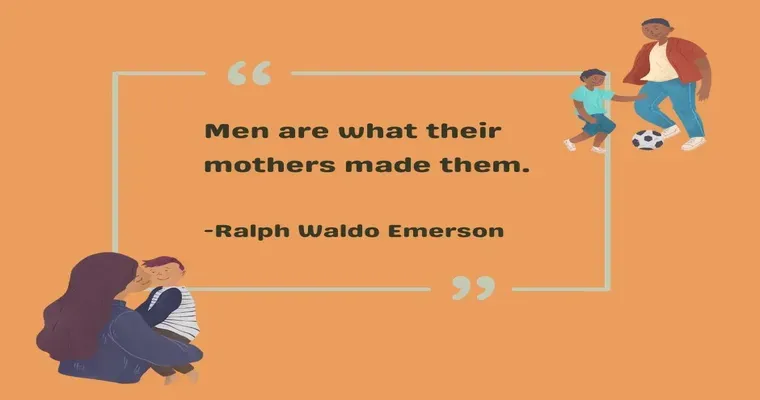 “

Men are what their mothers made them.

-Ralph Waldo Emerson

”